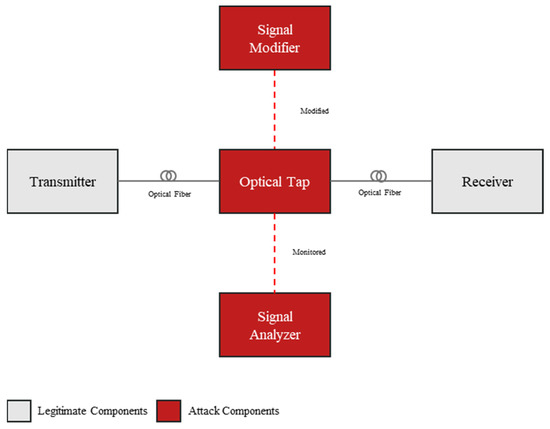 Signal Modifier

Modified

Transmitter

Optical Fiber

Optical Tap

Optical Fiber

Receiver

Monitored

Signal Analyzer

Legitimate Components

Attack Components